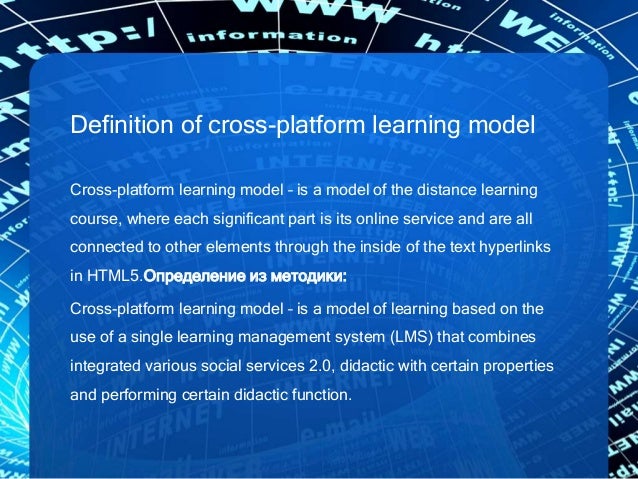 Definition of cross-platform learning model

Cross-platform learning model - is a model of the distance learning course, where each significant part is its online service and are all connected to other elements through the inside of the text hyperlinks in HTML5.Определение из методики:

Cross-platform learning model - is a model of learning based on the use of a single learning management system (LMS) that combines integrated various social services 2.0, didactic with certain properties and performing certain didactic function.